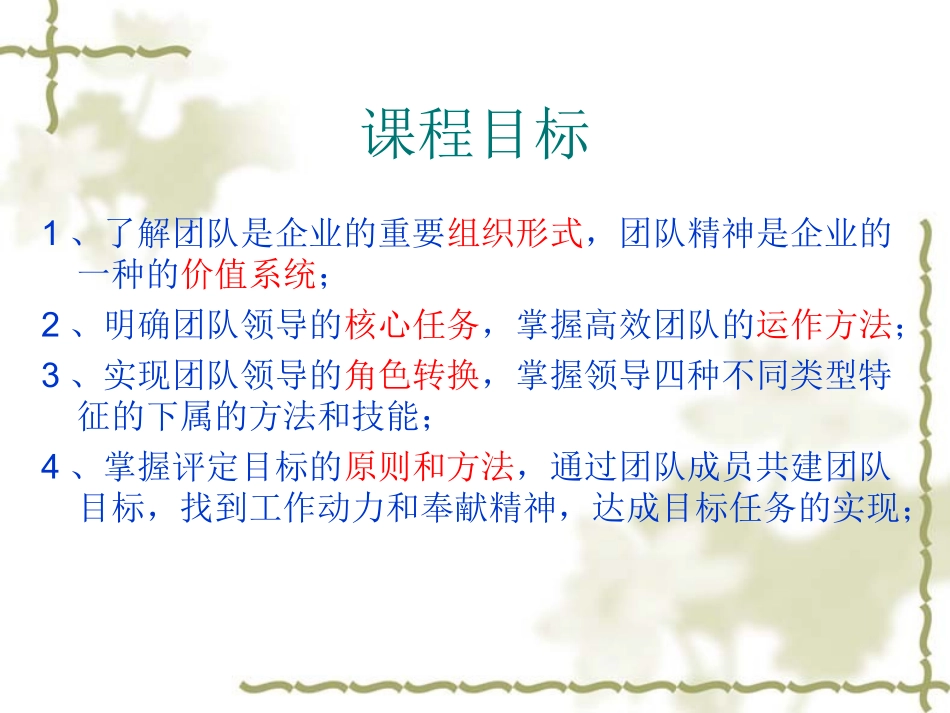 课程目标

1、了解团队是企业的重要组织形式，团队精神是企业的一种的价值系统；

2、明确团队领导的核心任务，掌握高效团队的运作方法；

3、实现团队领导的角色转换，掌握领导四种不同类型特征的下属的方法和技能；

4、掌握评定目标的原则和方法，通过团队成员共建团队目标，找到工作动力和奉献精神，达成目标任务的实现；